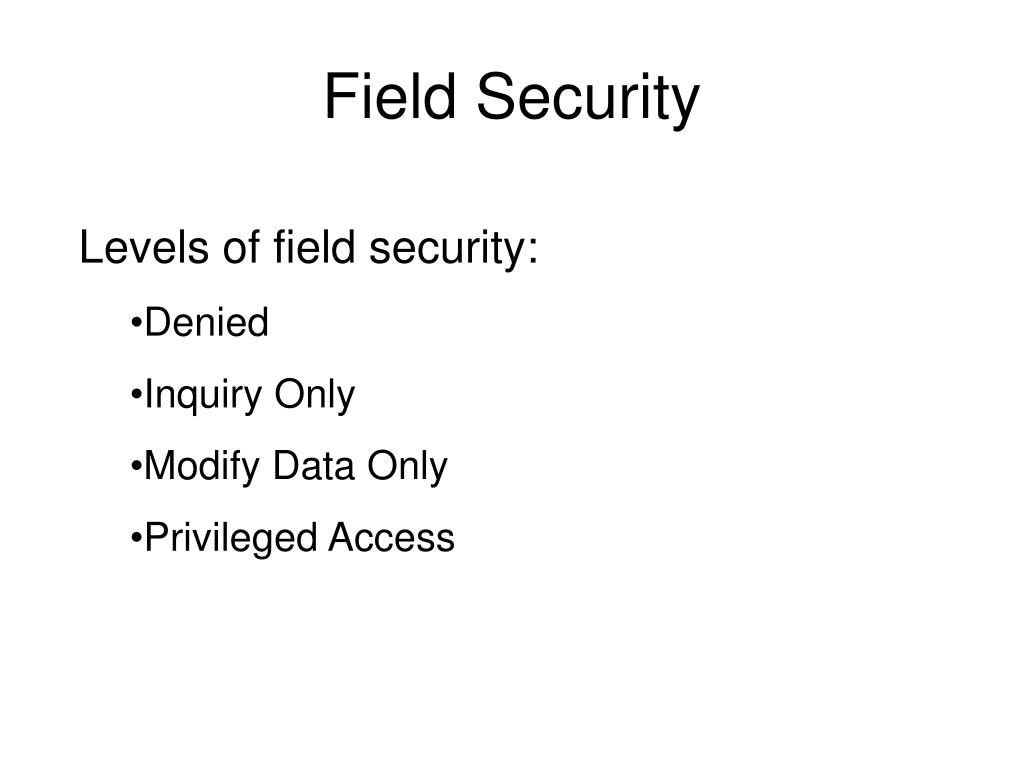 Field Security

Levels of field security:

•Denied

•Inquiry Only

•Modify Data Only

•Privileged Access